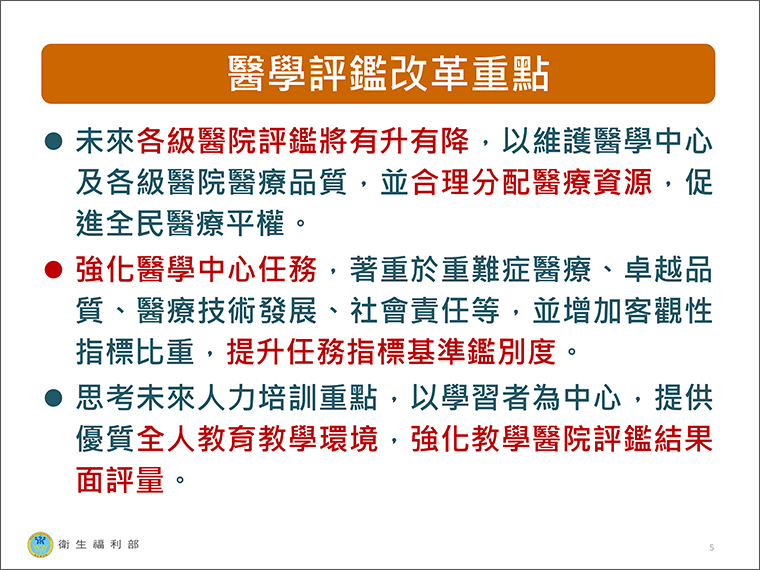 醫學評鑑改革重點

● 未來各級醫院評鑑將有升有降，以維護醫學中心及各級醫院醫療品質，並合理分配醫療資源，促進全民醫療平權。

● 強化醫學中心任務，著重於重難症醫療、卓越品質、醫療技術發展、社會責任等，並增加客觀性指標比重，提升任務指標基準鑑別度。

● 思考未來人力培訓重點，以學習者為中心，提供優質全人教育教學環境，強化教學醫院評鑑結果面評量。

衛生福利部

5